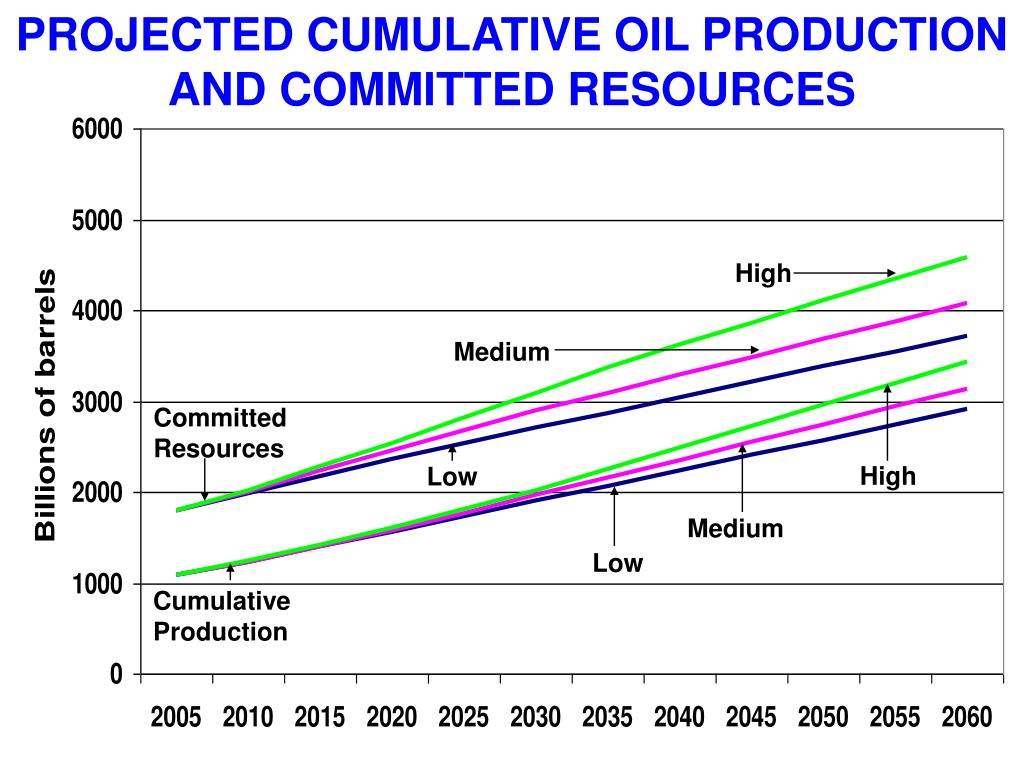 PROJECTED CUMULATIVE OIL PRODUCTION AND COMMITTED RESOURCES

Billions of barrels

6000
5000
4000
3000
2000
1000
0

High
Medium
Committed Resources
Low
High
Medium
Low
Cumulative Production

2005 2010 2015 2020 2025 2030 2035 2040 2045 2050 2055 2060